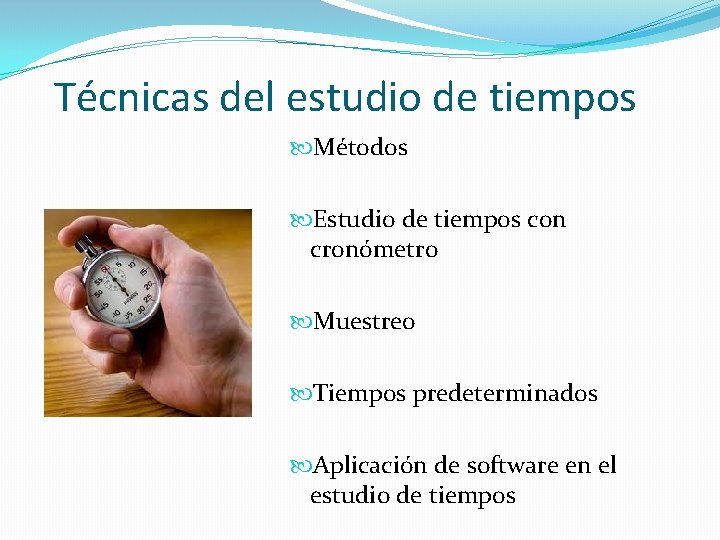 Técnicas del estudio de tiempos

Métodos

Estudio de tiempos con cronómetro

Muestreo

Tiempos predeterminados

Aplicación de software en el estudio de tiempos